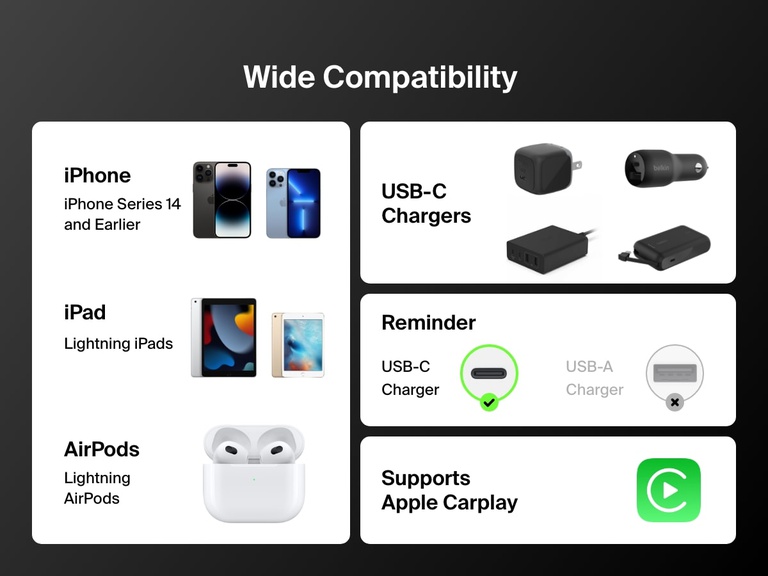 Wide Compatibility

iPhone
iPhone Series 14 and Earlier

iPad
Lightning iPads

AirPods
Lightning AirPods

USB-C Chargers

belkin

Reminder
USB-C Charger
USB-A Charger

Supports Apple Carplay